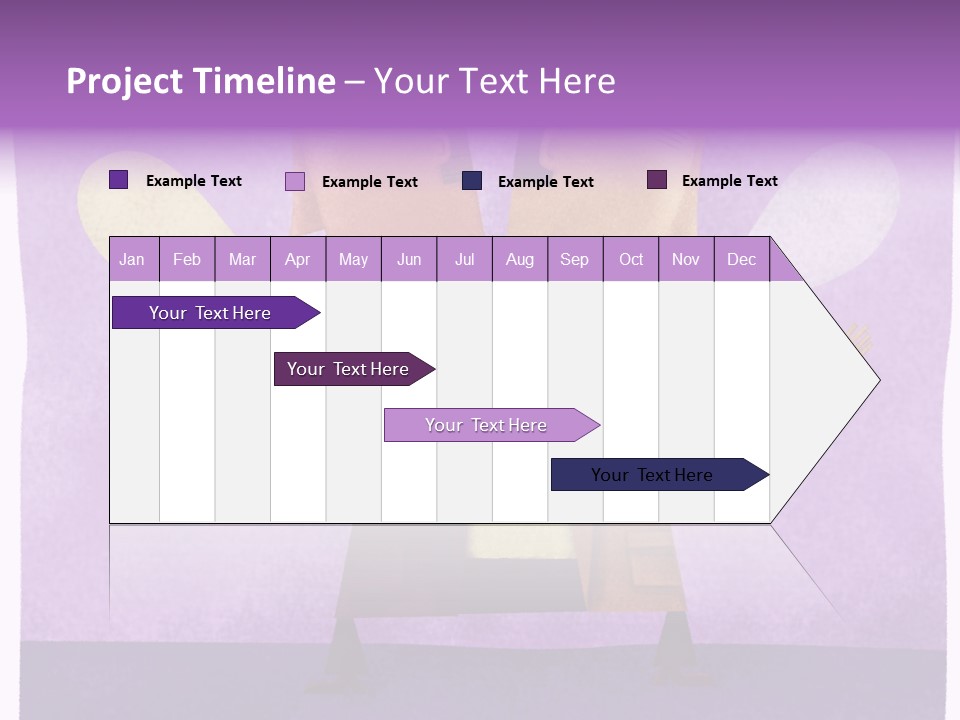 Project Timeline – Your Text Here

Example Text
Example Text
Example Text
Example Text

| Jan | Feb | Mar | Apr | May | Jun | Jul | Aug | Sep | Oct | Nov | Dec |
|---|---|---|---|---|---|---|---|---|---|---|---|

Your Text Here
Your Text Here
Your Text Here
Your Text Here